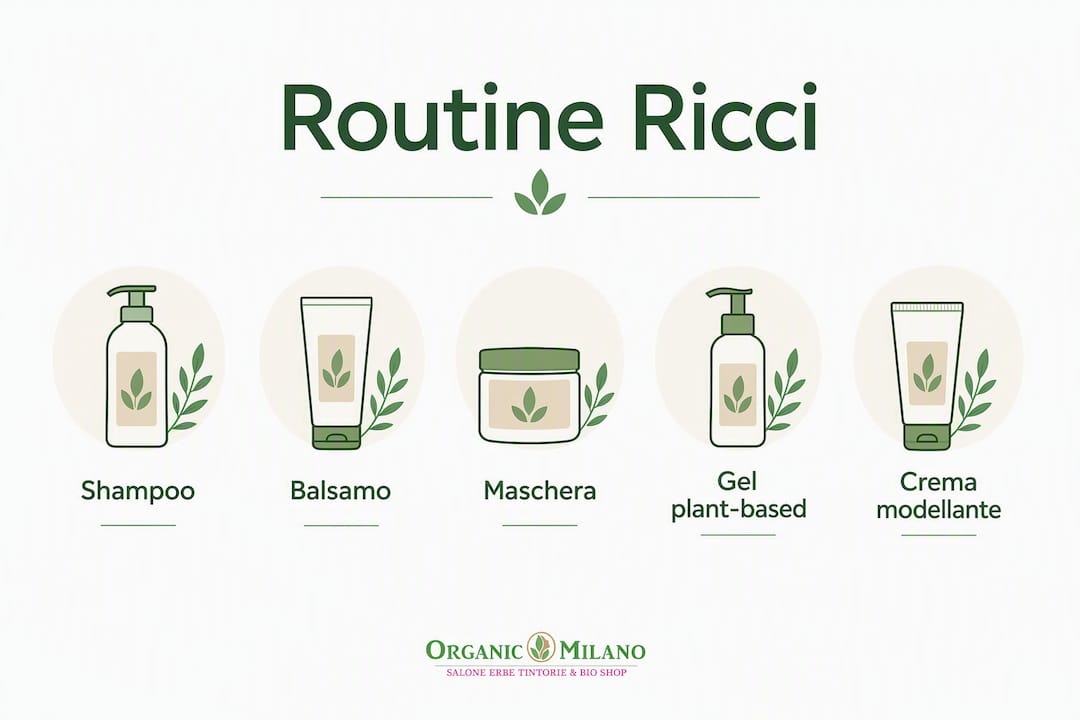 Routine Ricci

Shampoo

Balsamo

Maschera

Gel plant-based

Crema modellante

ORGANIC MILANO
SALONE ERBE TINTORIE & BIO SHOP